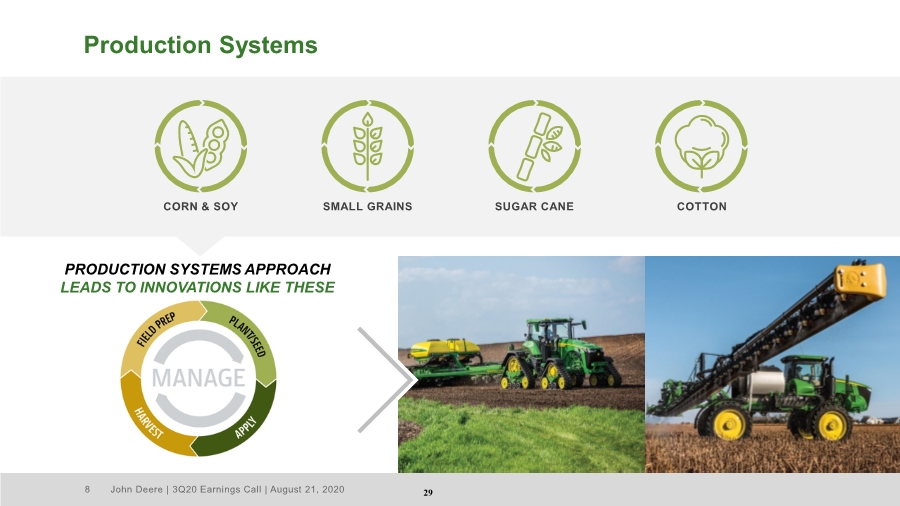 Production Systems

CORN & SOY

SMALL GRAINS

SUGAR CANE

COTTON

PRODUCTION SYSTEMS APPROACH
LEADS TO INNOVATIONS LIKE THESE

FIELD PREP

PLANT/SEED

APPLY

HARVEST

MANAGE

8 John Deere | 3Q20 Earnings Call | August 21, 2020

29